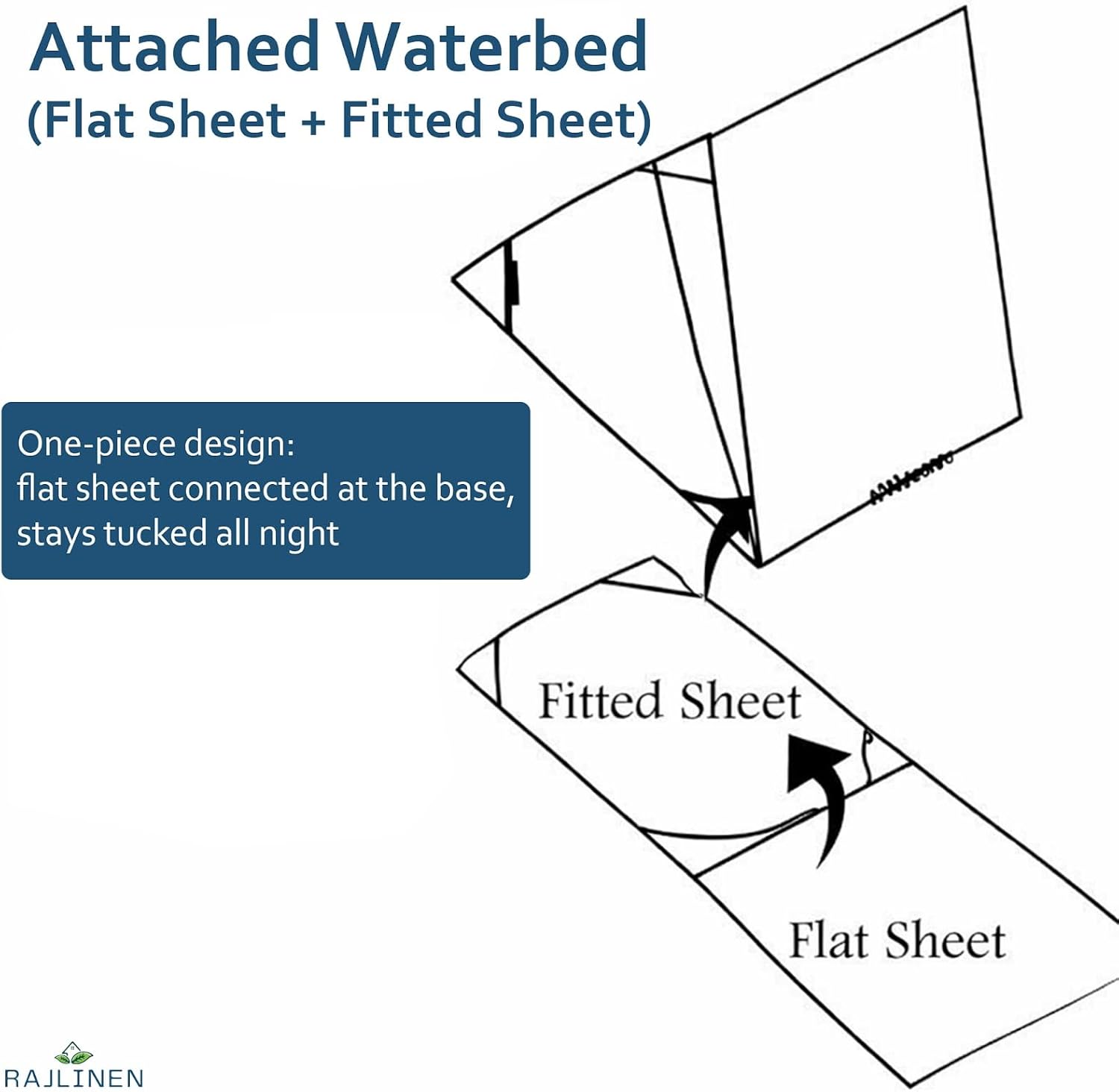 Attached Waterbed
(Flat Sheet + Fitted Sheet)

One-piece design:
flat sheet connected at the base,
stays tucked all night

Fitted Sheet

Flat Sheet

RAJLINEN